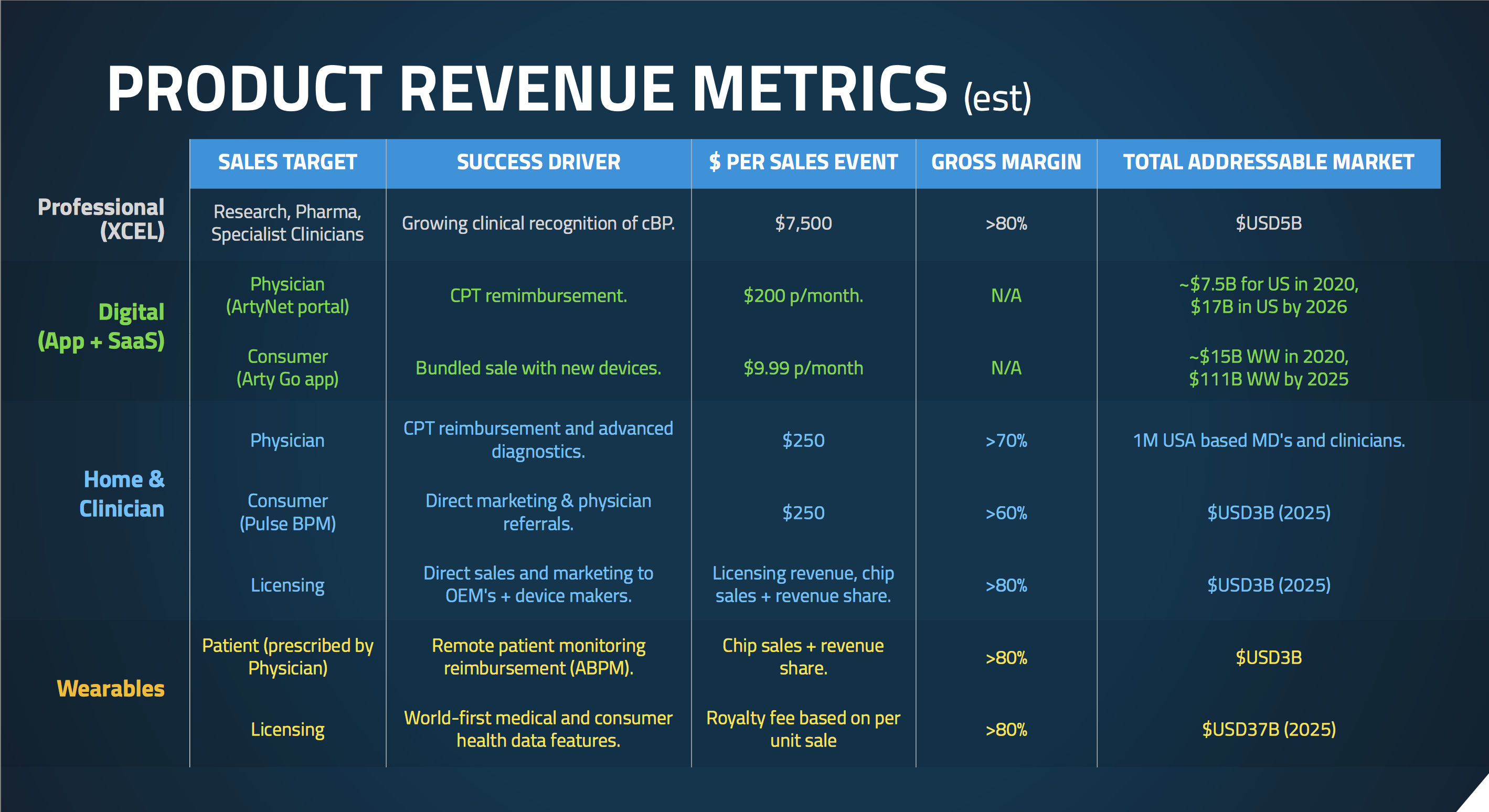 PRODUCT REVENUE METRICS (est)

| | SALES TARGET | SUCCESS DRIVER | \$ PER SALES EVENT | GROSS MARGIN | TOTAL ADDRESSABLE MARKET |
|---|---|---|---|---|---|
| Professional (XCEL) | Research, Pharma, Specialist Clinicians | Growing clinical recognition of cBP. | \$7,500 | >80% | \$USD5B |
| Digital (App + SaaS) | Physician (ArtyNet portal) | CPT remimbursement. | \$200 p/month. | N/A | ~\$7.5B for US in 2020, \$17B in US by 2026 |
| | Consumer (Arty Go app) | Bundled sale with new devices. | \$9.99 p/month | N/A | ~\$15B WW in 2020, \$111B WW by 2025 |
| Home & Clinician | Physician | CPT reimbursement and advanced diagnostics. | \$250 | >70% | 1M USA based MD's and clinicians. |
| | Consumer (Pulse BPM) | Direct marketing & physician referrals. | \$250 | >60% | \$USD3B (2025) |
| | Licensing | Direct sales and marketing to OEM's + device makers. | Licensing revenue, chip sales + revenue share. | >80% | \$USD3B (2025) |
| Wearables | Patient (prescribed by Physician) | Remote patient monitoring reimbursement (ABPM). | Chip sales + revenue share. | >80% | \$USD3B |
| | Licensing | World-first medical and consumer health data features. | Royalty fee based on per unit sale | >80% | \$USD37B (2025) |